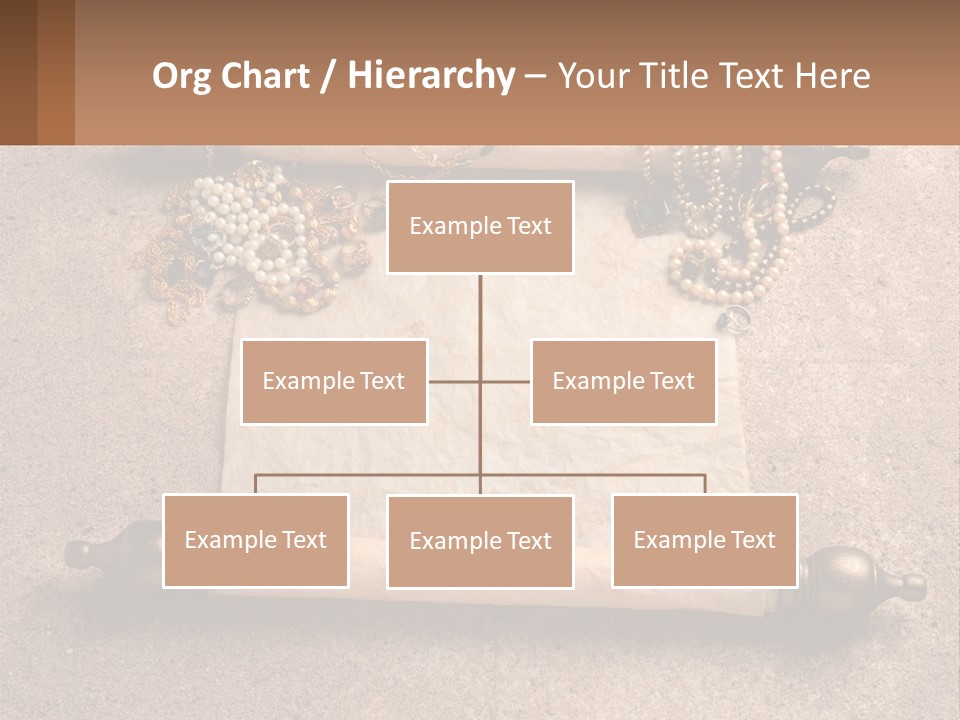 Org Chart / Hierarchy – Your Title Text Here

Example Text

Example Text

Example Text

Example Text

Example Text

Example Text